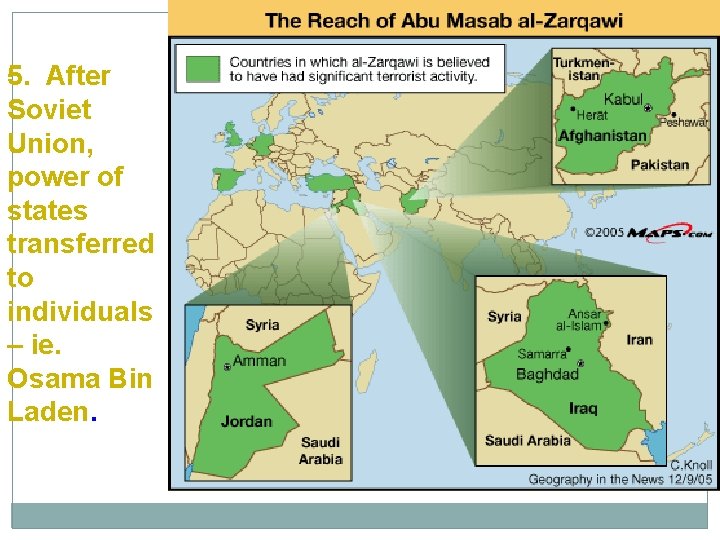 5. After Soviet Union, power of states transferred to individuals – ie. Osama Bin Laden.

The Reach of Abu Masab al-Zarqawi

Countries in which al-Zarqawi is believed to have had significant terrorist activity.

Turkmenistan
Kabul
Herat
Peshawar
Afghanistan
Pakistan

©2005 MAPS.com

Syria
Amman
Jordan
Saudi Arabia

Syria
Ansar al-Islam
Iran
Samarra
Baghdad
Iraq
Saudi Arabia

C.Knoll
Geography in the News 12/9/05